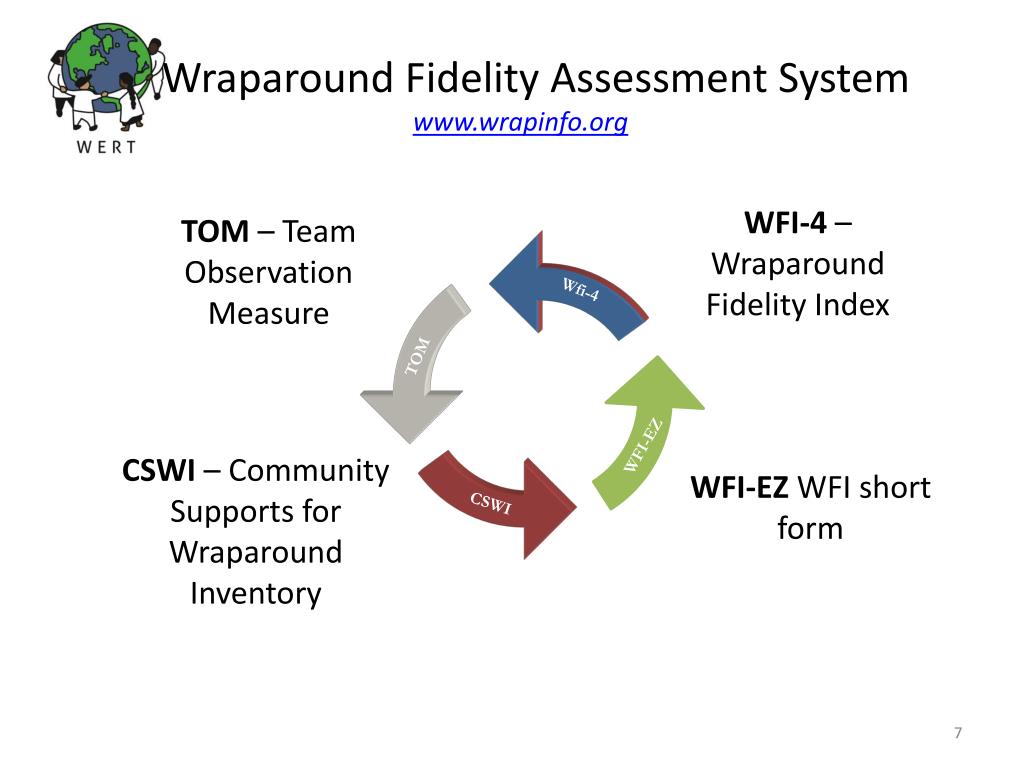 WERT

Wraparound Fidelity Assessment System
www.wrapinfo.org

TOM – Team Observation Measure

WFI-4 – Wraparound Fidelity Index

Wfi-4

TOM

WFI-EZ

CSWI

CSWI – Community Supports for Wraparound Inventory

WFI-EZ WFI short form

7